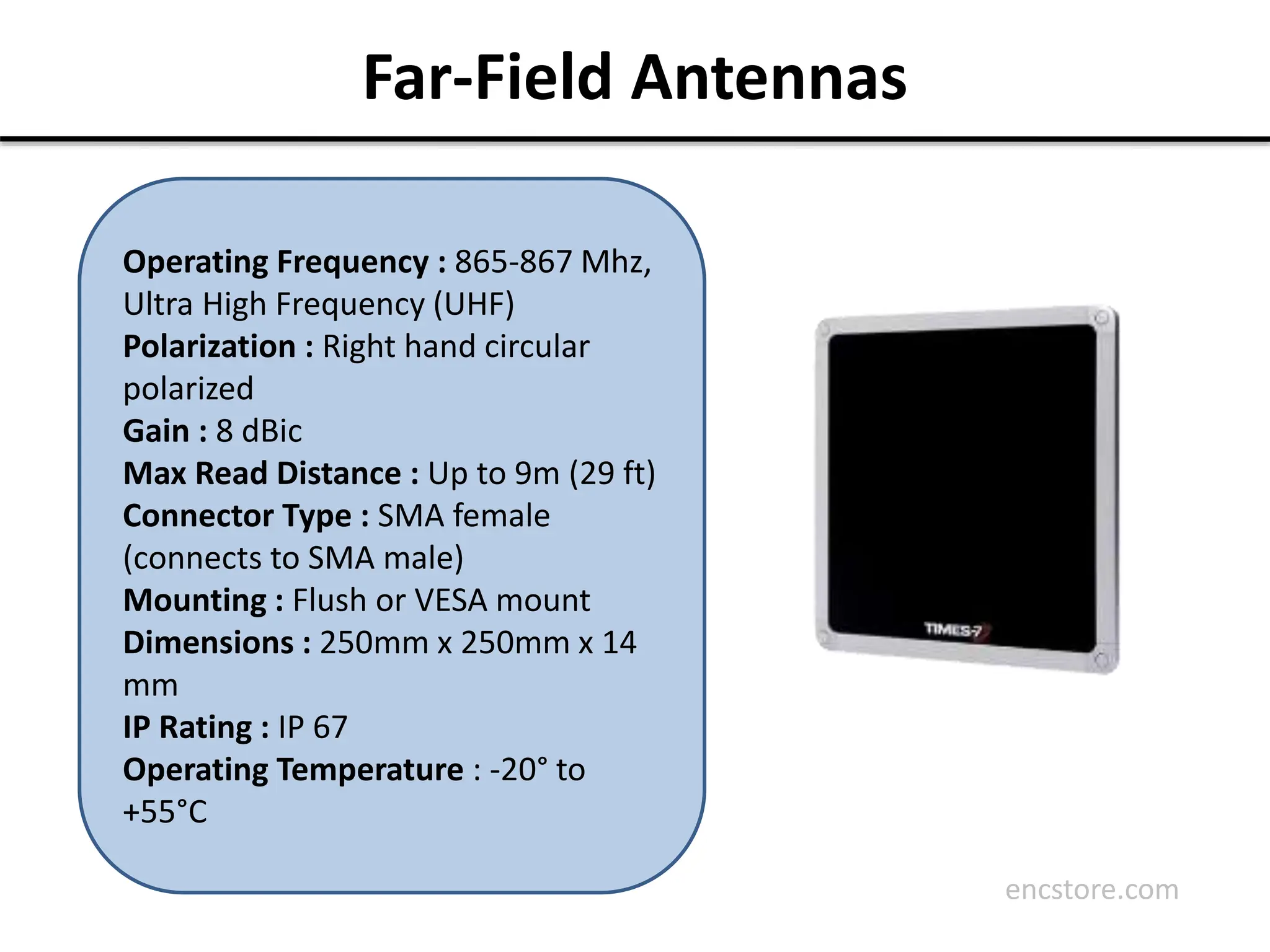 Far-Field Antennas

Operating Frequency : 865-867 Mhz, Ultra High Frequency (UHF)
Polarization : Right hand circular polarized
Gain : 8 dBic
Max Read Distance : Up to 9m (29 ft)
Connector Type : SMA female (connects to SMA male)
Mounting : Flush or VESA mount
Dimensions : 250mm x 250mm x 14 mm
IP Rating : IP 67
Operating Temperature : -20° to +55°C

TIMES-7

encstore.com